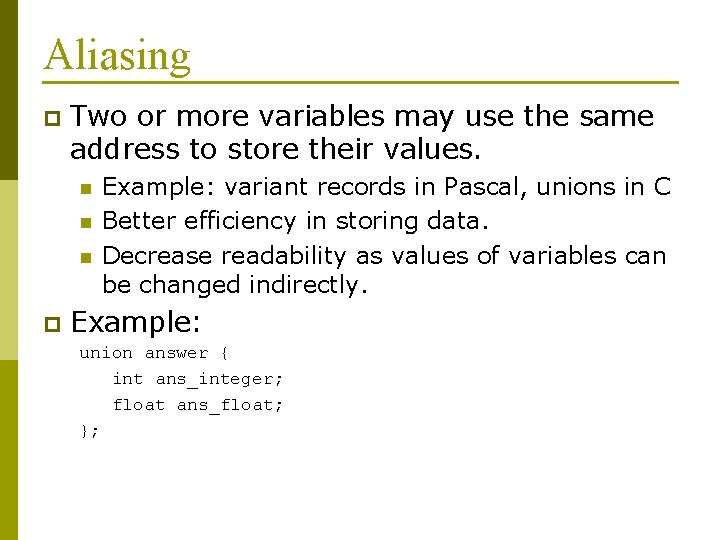 Aliasing

Two or more variables may use the same address to store their values.

Example: variant records in Pascal, unions in C

Better efficiency in storing data.

Decrease readability as values of variables can be changed indirectly.

Example:

union answer {
    int ans_integer;
    float ans_float;
};